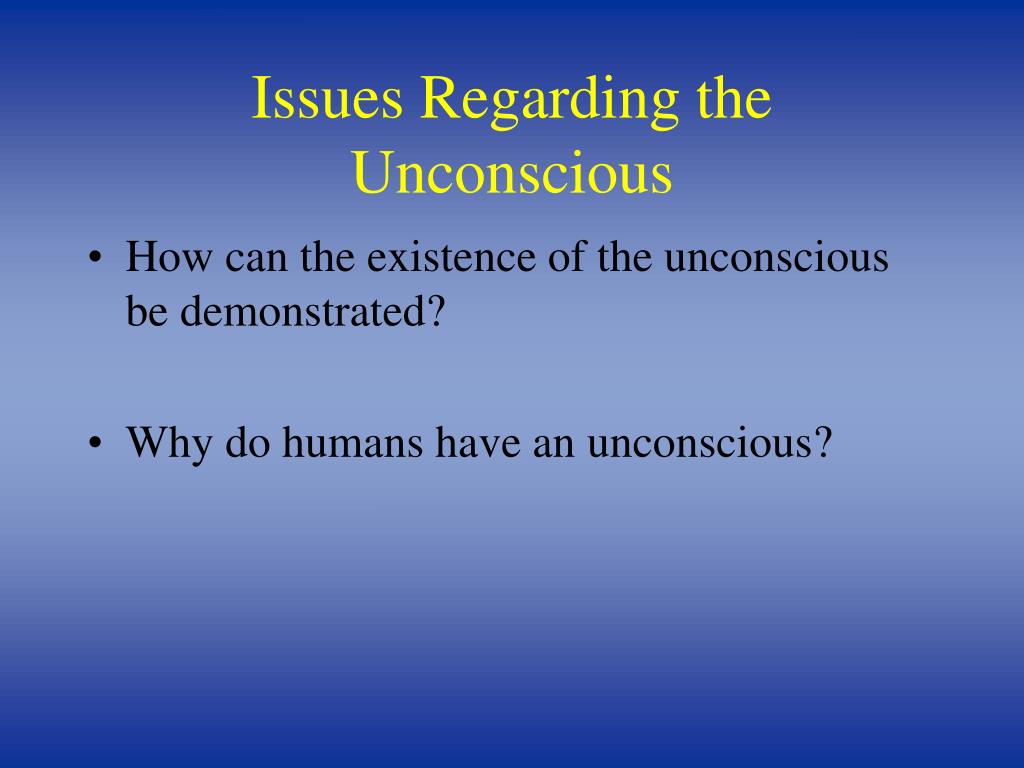 Issues Regarding the Unconscious

• How can the existence of the unconscious be demonstrated?

• Why do humans have an unconscious?